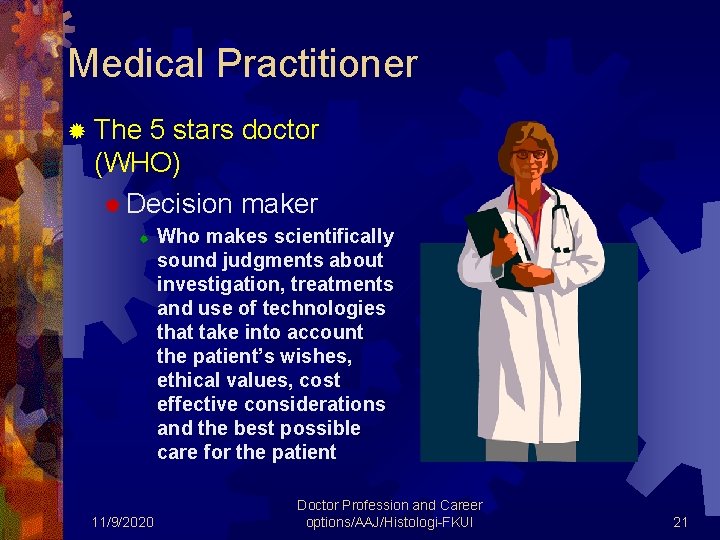 Medical Practitioner

The 5 stars doctor (WHO)

Decision maker

Who makes scientifically sound judgments about investigation, treatments and use of technologies that take into account the patient's wishes, ethical values, cost effective considerations and the best possible care for the patient

11/9/2020

Doctor Profession and Career options/AAJ/Histologi-FKUI

21